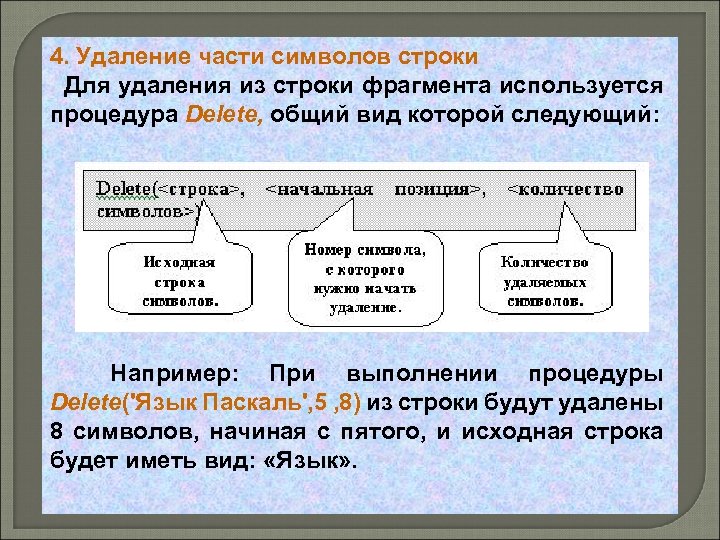 4. Удаление части символов строки

Для удаления из строки фрагмента используется процедура Delete, общий вид которой следующий:

Delete(<строка>, <начальная позиция>, <количество символов>)

Исходная строка символов.

Номер символа, с которого нужно начать удаление.

Количество удаляемых символов.

Например: При выполнении процедуры Delete('Язык Паскаль',5 ,8) из строки будут удалены 8 символов, начиная с пятого, и исходная строка будет иметь вид: «Язык».